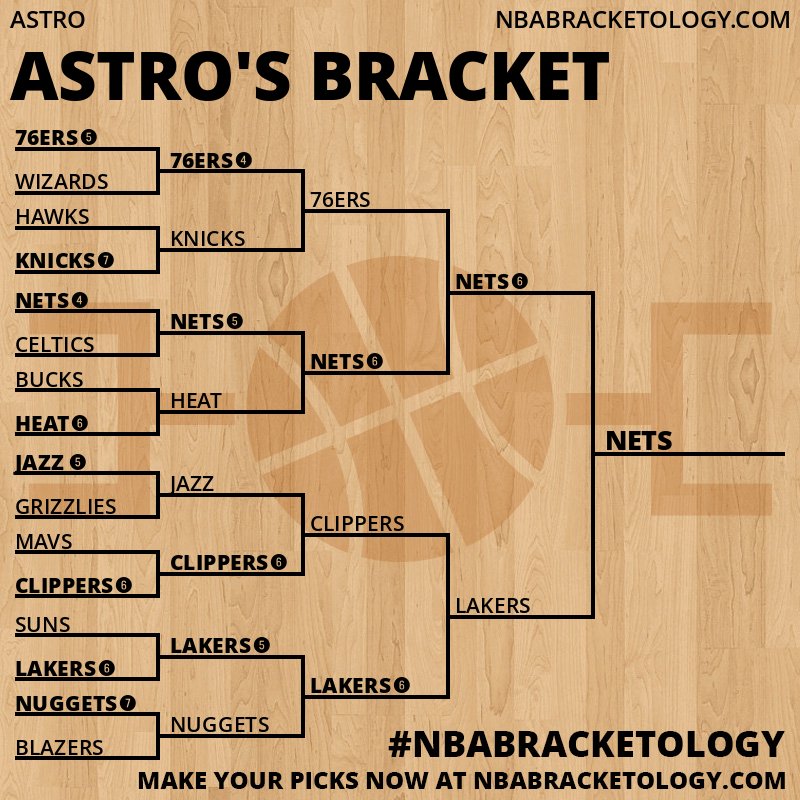 ASTRO
NBABRACKETOLOGY.COM

ASTRO'S BRACKET

76ERS 5
WIZARDS
HAWKS
KNICKS 7
NETS 4
CELTICS
BUCKS
HEAT 6
JAZZ 5
GRIZZLIES
MAVS
CLIPPERS 6
SUNS
LAKERS 6
NUGGETS 7
BLAZERS

76ERS 4
KNICKS
NETS 5
HEAT
JAZZ
CLIPPERS 6
LAKERS 5
NUGGETS

76ERS
NETS 6
CLIPPERS
LAKERS 6

NETS 6
LAKERS

NETS

#NBABRACKETOLOGY
MAKE YOUR PICKS NOW AT NBABRACKETOLOGY.COM